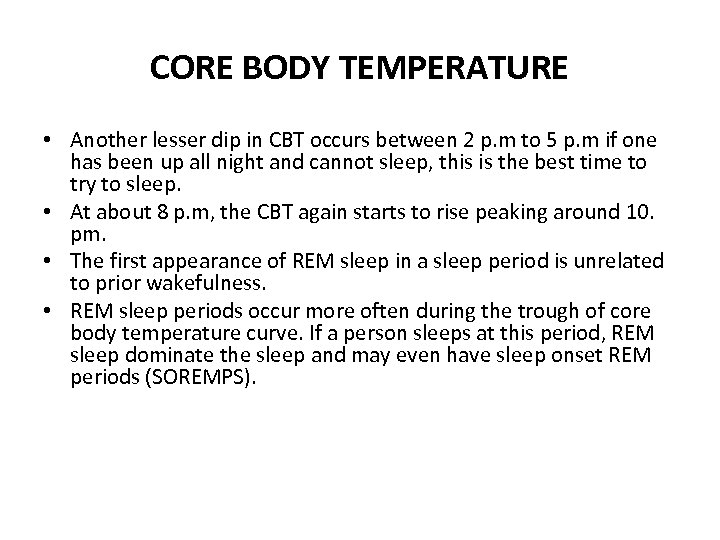 CORE BODY TEMPERATURE

• Another lesser dip in CBT occurs between 2 p.m to 5 p.m if one has been up all night and cannot sleep, this is the best time to try to sleep.
• At about 8 p.m, the CBT again starts to rise peaking around 10. pm.
• The first appearance of REM sleep in a sleep period is unrelated to prior wakefulness.
• REM sleep periods occur more often during the trough of core body temperature curve. If a person sleeps at this period, REM sleep dominate the sleep and may even have sleep onset REM periods (SOREMPS).